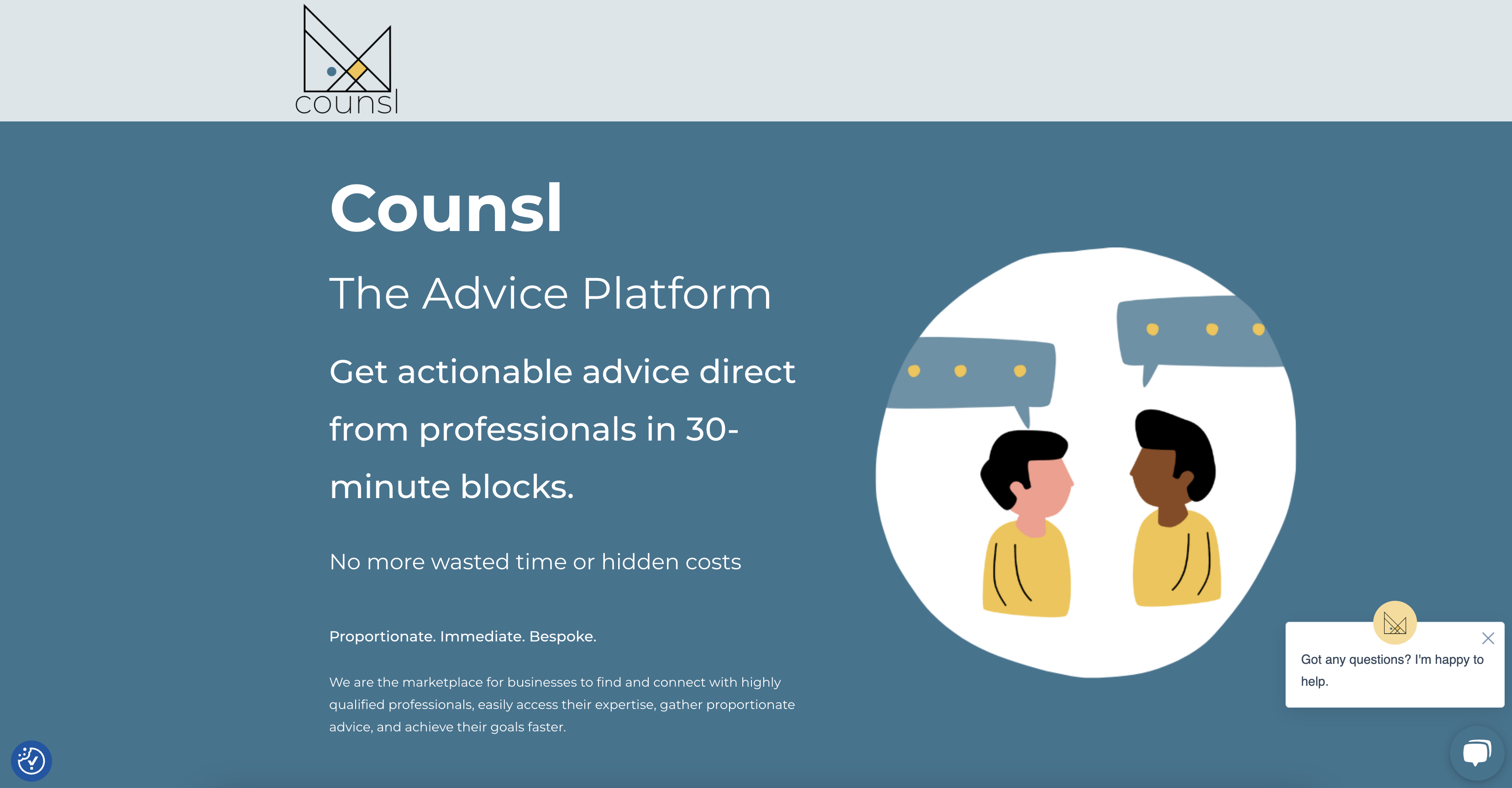 counsl

Counsl

The Advice Platform

Get actionable advice direct from professionals in 30-minute blocks.

No more wasted time or hidden costs

Proportionate. Immediate. Bespoke.

We are the marketplace for businesses to find and connect with highly qualified professionals, easily access their expertise, gather proportionate advice, and achieve their goals faster.

Got any questions? I'm happy to help.